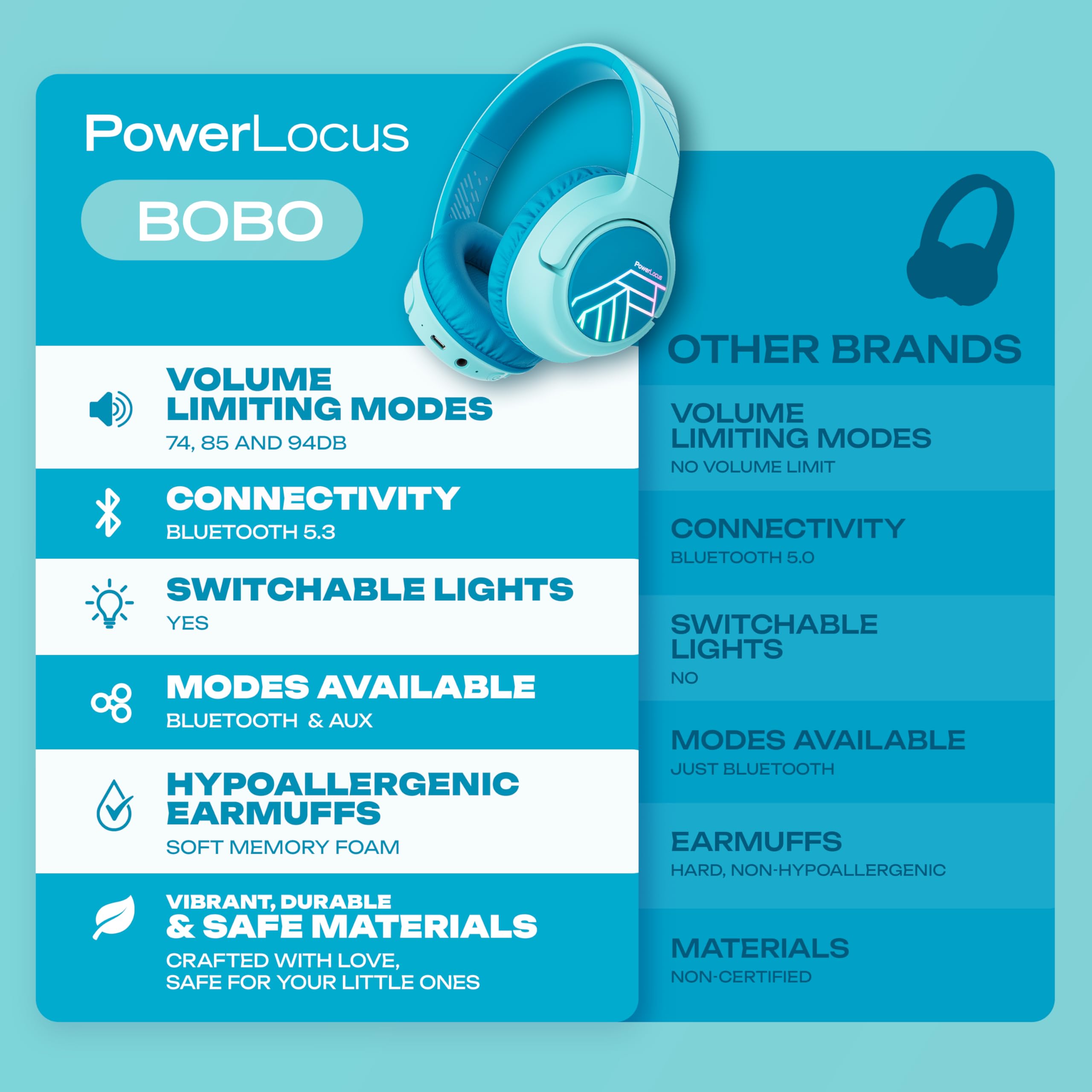 PowerLocus

BOBO

PowerLocus

VOLUME LIMITING MODES
74, 85 AND 94DB

CONNECTIVITY
BLUETOOTH 5.3

SWITCHABLE LIGHTS
YES

MODES AVAILABLE
BLUETOOTH & AUX

HYPOALLERGENIC EARMUFFS
SOFT MEMORY FOAM

VIBRANT, DURABLE & SAFE MATERIALS
CRAFTED WITH LOVE, SAFE FOR YOUR LITTLE ONES

OTHER BRANDS

VOLUME LIMITING MODES
NO VOLUME LIMIT

CONNECTIVITY
BLUETOOTH 5.0

SWITCHABLE LIGHTS
NO

MODES AVAILABLE
JUST BLUETOOTH

EARMUFFS
HARD, NON-HYPOALLERGENIC

MATERIALS
NON-CERTIFIED